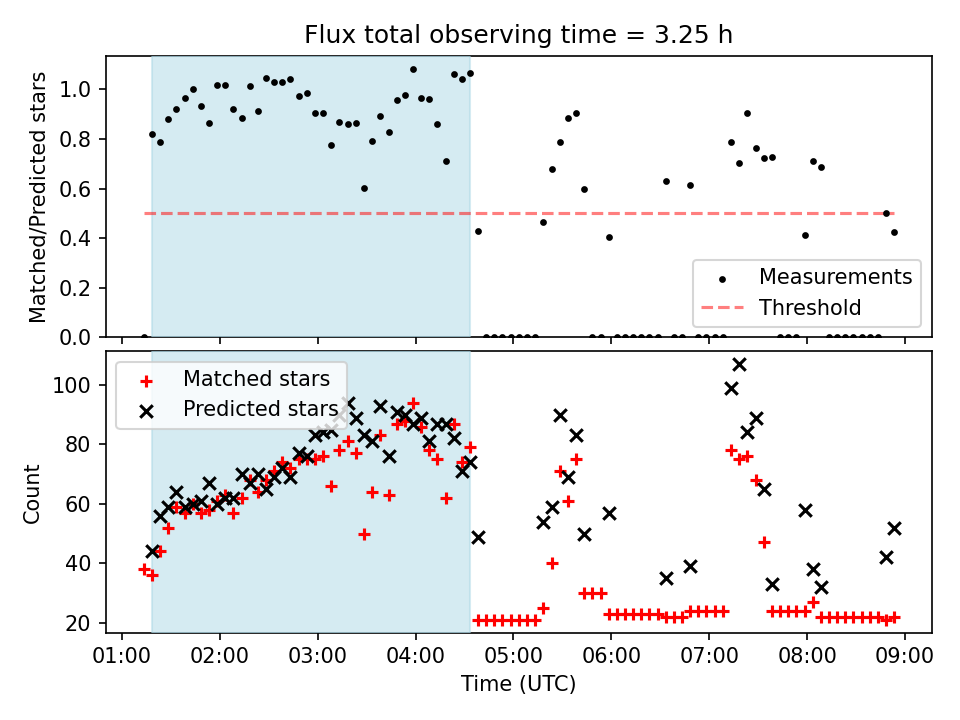 Flux total observing time = 3.25 h

Matched/Predicted stars

1.0
0.8
0.6
0.4
0.2
0.0

Measurements
Threshold

Matched stars
Predicted stars

Count

100
80
60
40
20

01:00 02:00 03:00 04:00 05:00 06:00 07:00 08:00 09:00

Time (UTC)